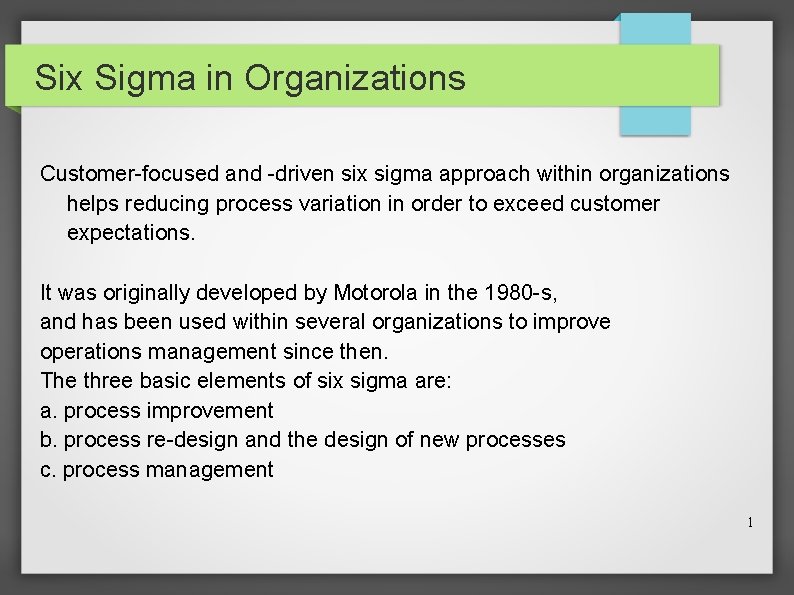 Six Sigma in Organizations

Customer-focused and -driven six sigma approach within organizations helps reducing process variation in order to exceed customer expectations.

It was originally developed by Motorola in the 1980-s,
and has been used within several organizations to improve operations management since then.
The three basic elements of six sigma are:
a. process improvement
b. process re-design and the design of new processes
c. process management

1